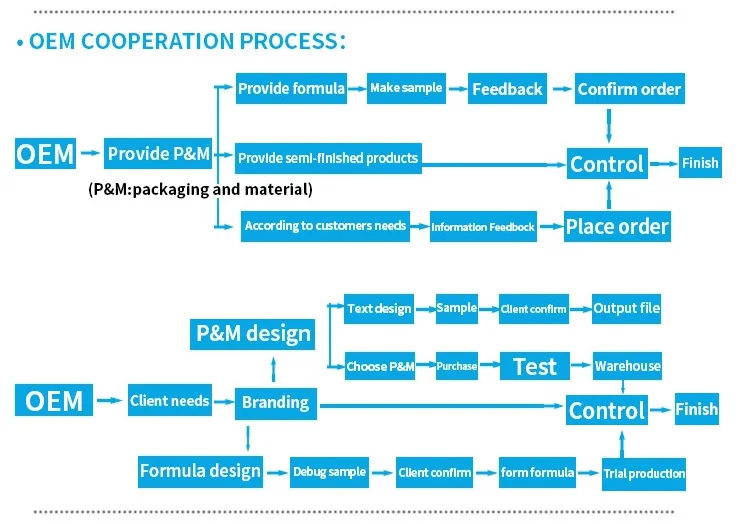 • OEM COOPERATION PROCESS:

OEM

Provide P&M

(P&M:packaging and material)

Provide formula

Make sample

Feedback

Confirm order

Provide semi-finished products

Control

Finish

According to customers needs

Information Feedback

Place order

OEM

Client needs

Branding

P&M design

Text design

Sample

Client confirm

Output file

Choose P&M

Purchase

Test

Warehouse

Control

Finish

Formula design

Debug sample

Client confirm

form formula

Trial production